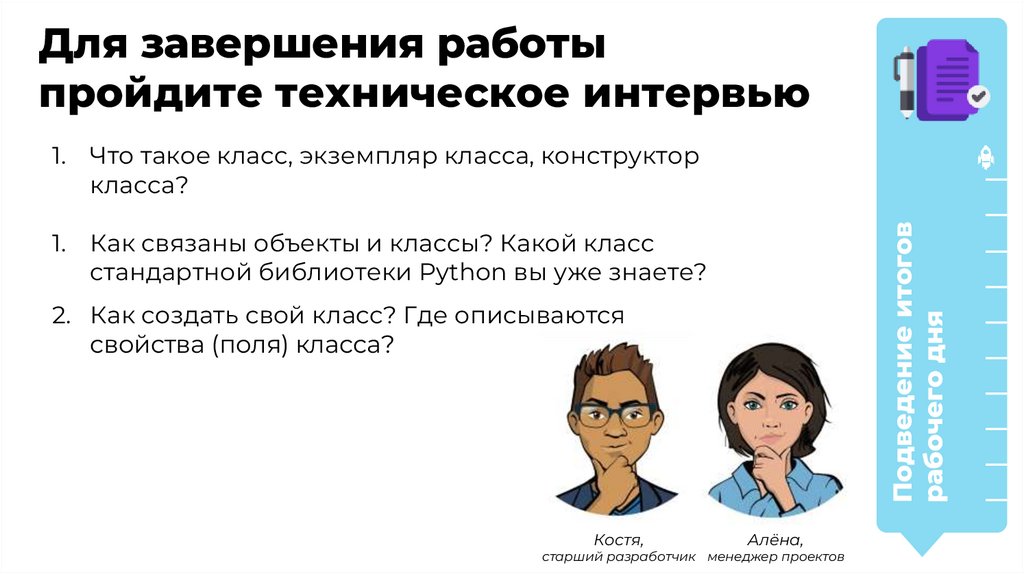 Для завершения работы пройдите техническое интервью

1. Что такое класс, экземпляр класса, конструктор класса?

1. Как связаны объекты и классы? Какой класс стандартной библиотеки Python вы уже знаете?

2. Как создать свой класс? Где описываются свойства (поля) класса?

Костя,
старший разработчик

Алёна,
менеджер проектов

Подведение итогов рабочего дня